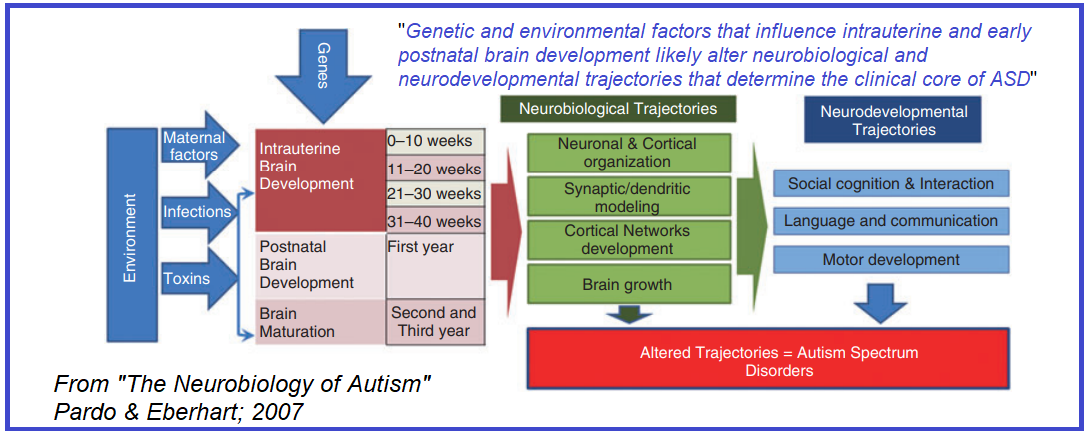 "Genetic and environmental factors that influence intrauterine and early postnatal brain development likely alter neurobiological and neurodevelopmental trajectories that determine the clinical core of ASD"

Genes

Environment

Maternal factors

Infections

Toxins

Intrauterine Brain Development

0–10 weeks

11–20 weeks

21–30 weeks

31–40 weeks

Postnatal Brain Development

First year

Brain Maturation

Second and Third year

Neurobiological Trajectories

Neuronal & Cortical organization

Synaptic/dendritic modeling

Cortical Networks development

Brain growth

Neurodevelopmental Trajectories

Social cognition & Interaction

Language and communication

Motor development

Altered Trajectories = Autism Spectrum Disorders

From "The Neurobiology of Autism"
Pardo & Eberhart; 2007